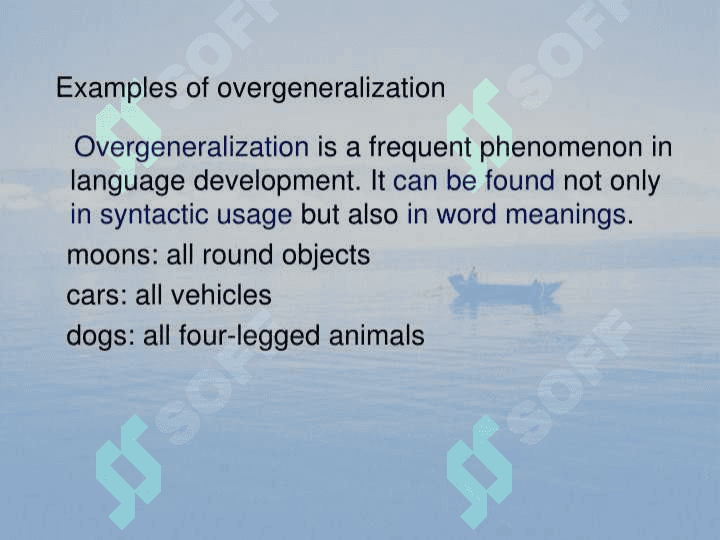 Examples of overgeneralization

Overgeneralization is a frequent phenomenon in language development. It can be found not only in syntactic usage but also in word meanings.

moons: all round objects

cars: all vehicles

dogs: all four-legged animals

SOFF SOFF SOFF SOFF